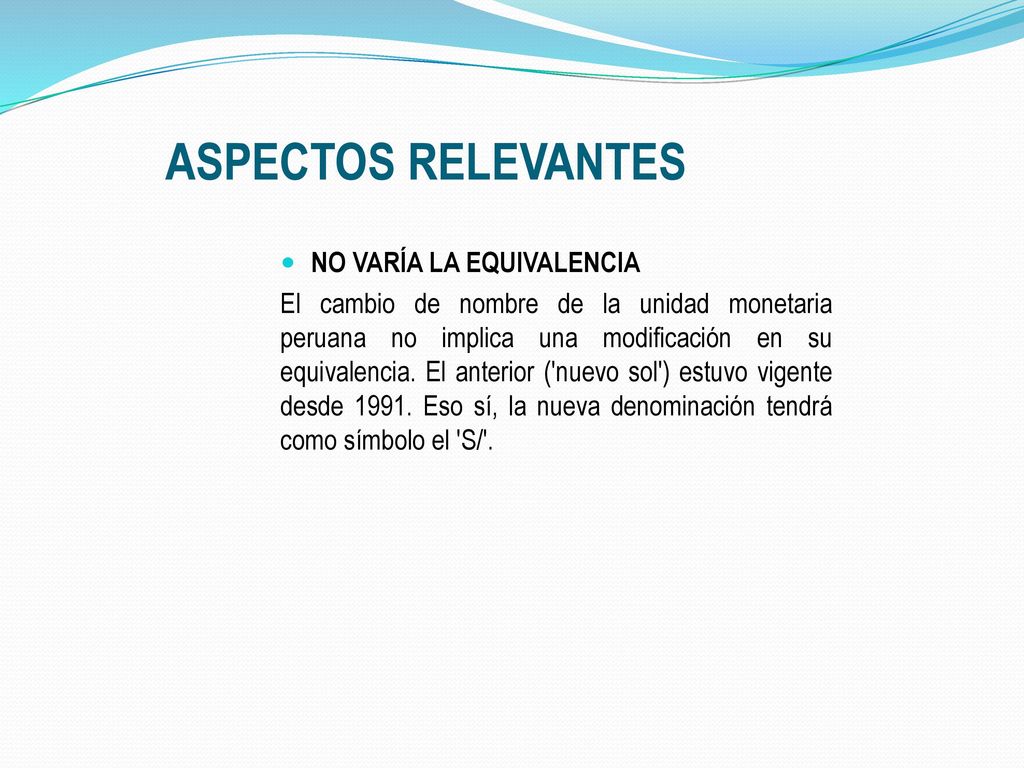 ASPECTOS RELEVANTES

NO VARÍA LA EQUIVALENCIA

El cambio de nombre de la unidad monetaria peruana no implica una modificación en su equivalencia. El anterior ('nuevo sol') estuvo vigente desde 1991. Eso sí, la nueva denominación tendrá como símbolo el 'S/'.